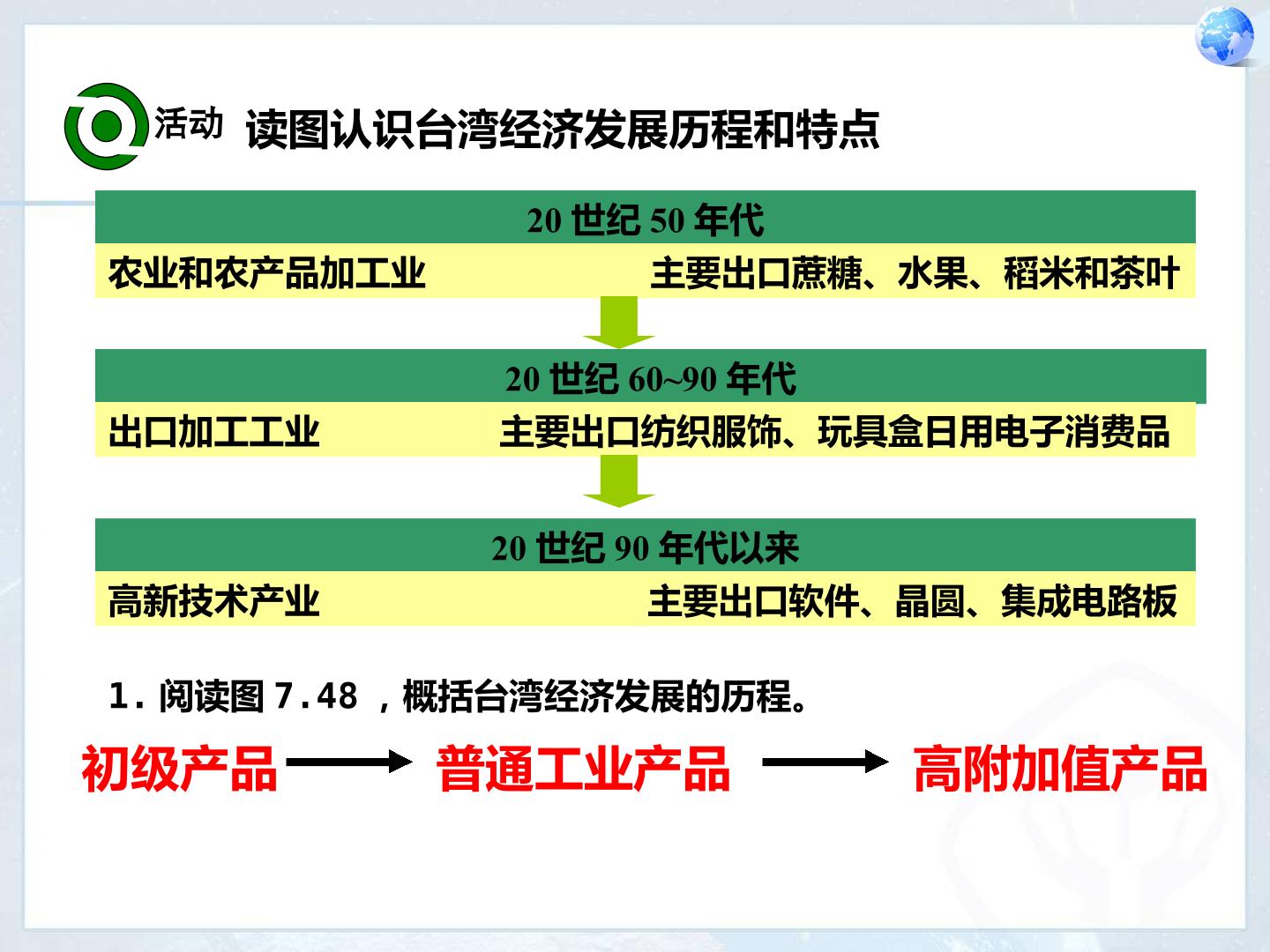 活动 读图认识台湾经济发展历程和特点

20世纪50年代

农业和农产品加工业 主要出口蔗糖、水果、稻米和茶叶

20世纪60~90年代

出口加工工业 主要出口纺织服饰、玩具盒日用电子消费品

20世纪90年代以来

高新技术产业 主要出口软件、晶圆、集成电路板

1.阅读图7.48，概括台湾经济发展的历程。

初级产品 → 普通工业产品 → 高附加值产品